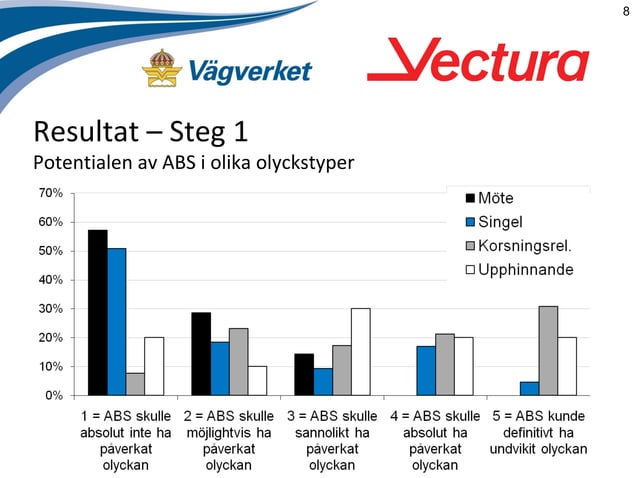 8

Vägverket

Vectura

Resultat – Steg 1
Potentialen av ABS i olika olyckstyper

70%
60%
50%
40%
30%
20%
10%
0%

Möte
Singel
Korsningsrel.
Upphinnande

1 = ABS skulle absolut inte ha påverkat olyckan
2 = ABS skulle möjlightvis ha påverkat olyckan
3 = ABS skulle sannolikt ha påverkat olyckan
4 = ABS skulle absolut ha påverkat olyckan
5 = ABS kunde definitivt ha undvikit olyckan